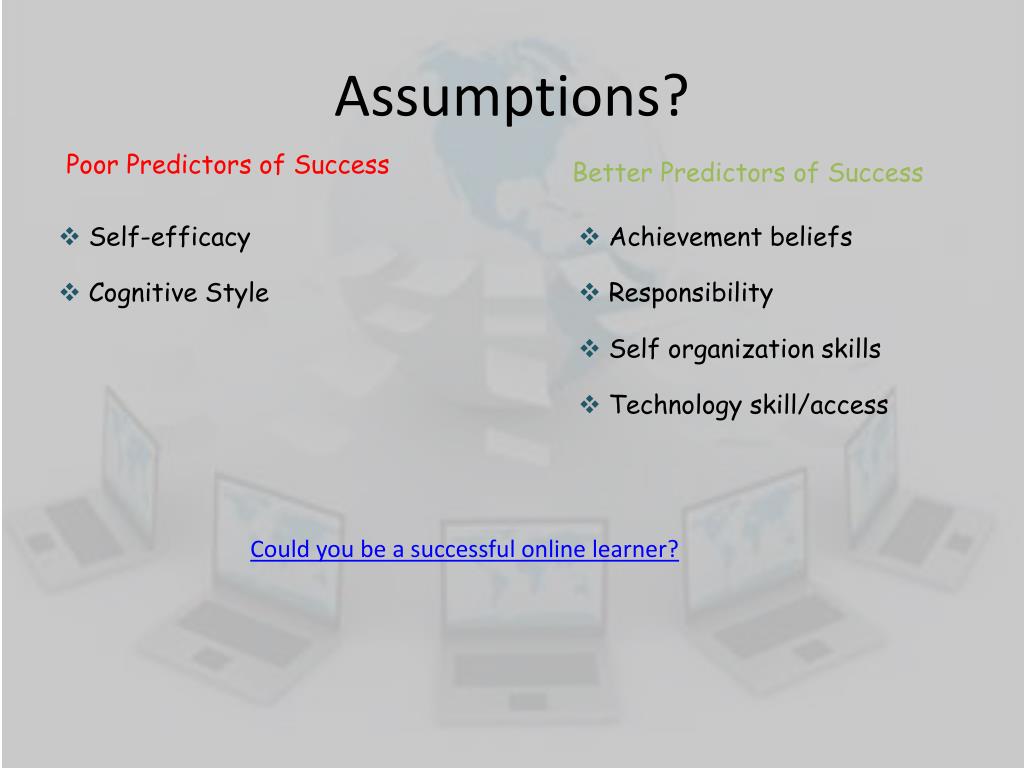 Assumptions?

Poor Predictors of Success

❖ Self-efficacy

❖ Cognitive Style

Better Predictors of Success

❖ Achievement beliefs

❖ Responsibility

❖ Self organization skills

❖ Technology skill/access

Could you be a successful online learner?